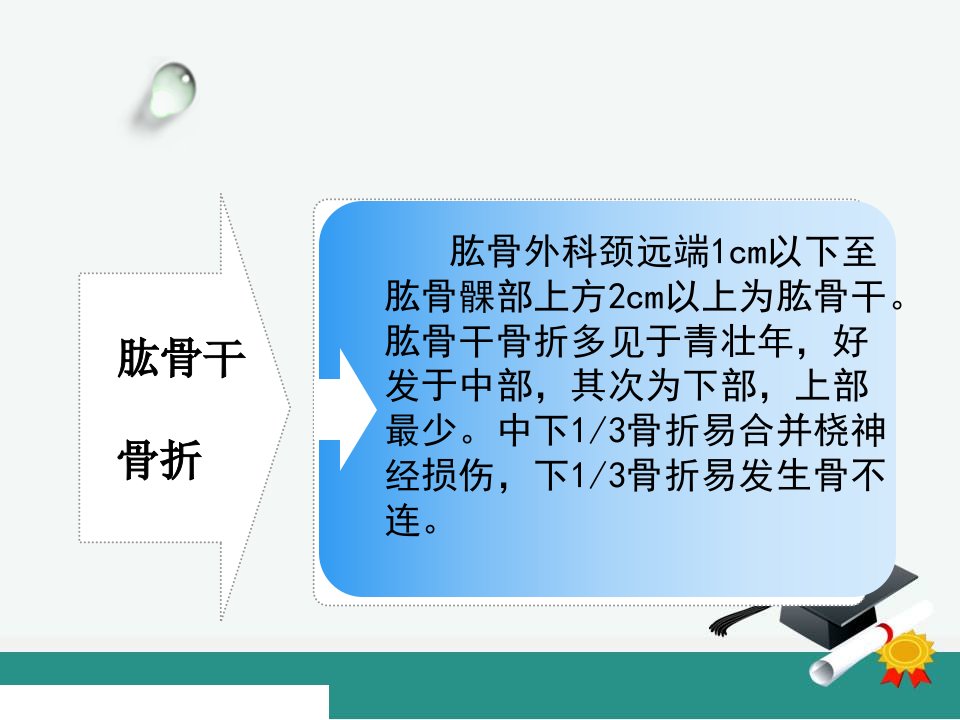 肱骨干

骨折

肱骨外科颈远端1cm以下至肱骨髁部上方2cm以上为肱骨干。肱骨干骨折多见于青壮年，好发于中部，其次为下部，上部最少。中下1/3骨折易合并桡神经损伤，下1/3骨折易发生骨不连。